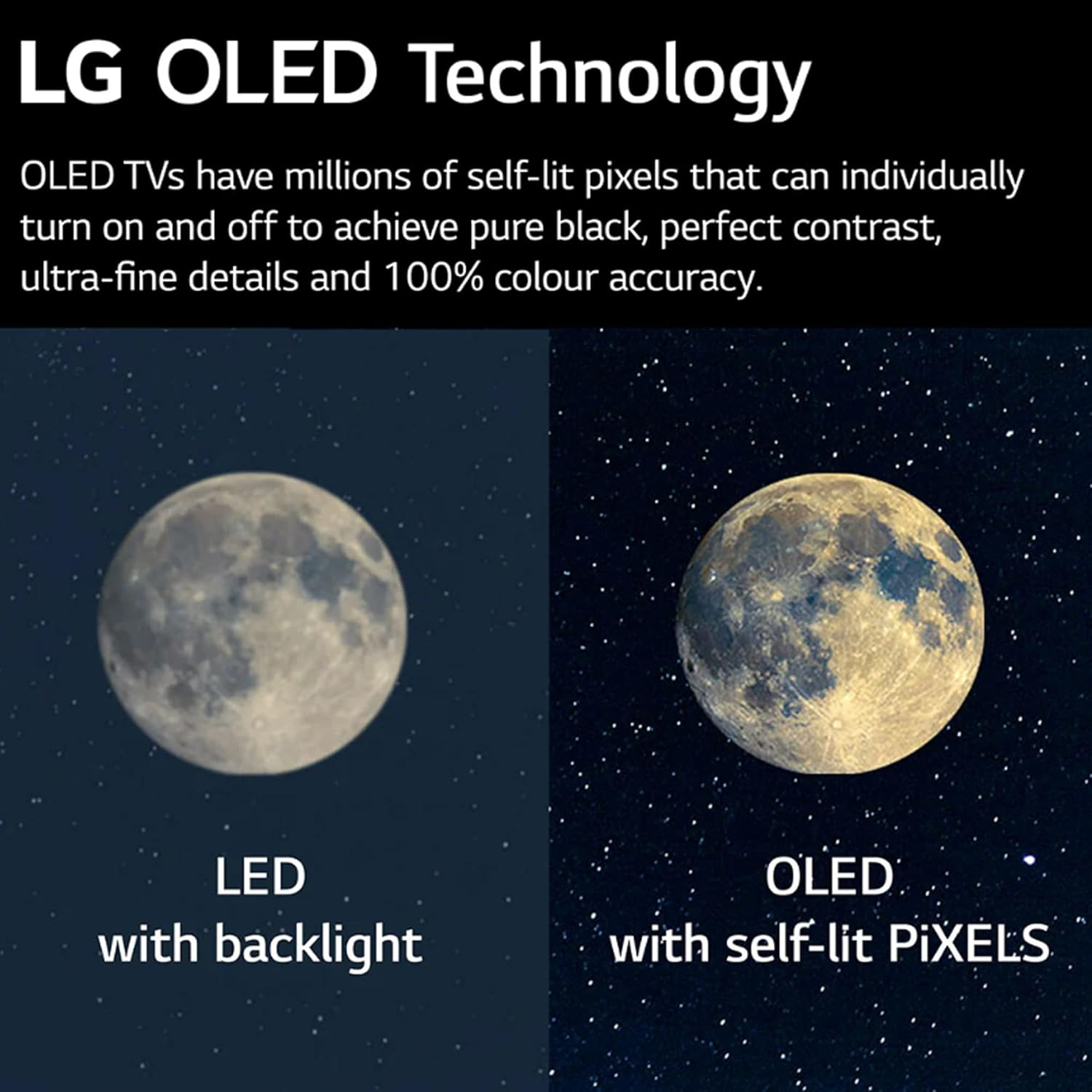 LG OLED Technology

OLED TVs have millions of self-lit pixels that can individually turn on and off to achieve pure black, perfect contrast, ultra-fine details and 100% colour accuracy.

LED
with backlight

OLED
with self-lit PiXELS